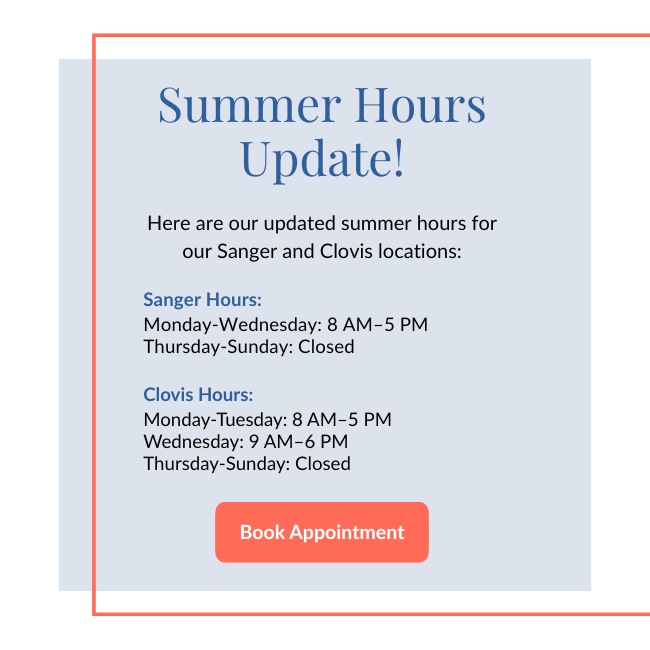 Summer Hours Update!

Here are our updated summer hours for our Sanger and Clovis locations:

Sanger Hours:
Monday-Wednesday: 8 AM–5 PM
Thursday-Sunday: Closed

Clovis Hours:
Monday-Tuesday: 8 AM–5 PM
Wednesday: 9 AM–6 PM
Thursday-Sunday: Closed

Book Appointment